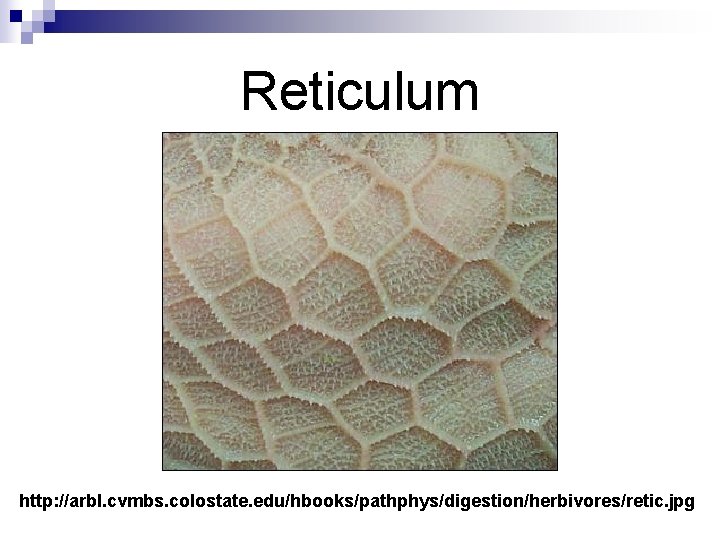 Reticulum

http://arbl.cvmbs.colostate.edu/hbooks/pathphys/digestion/herbivores/retic.jpg